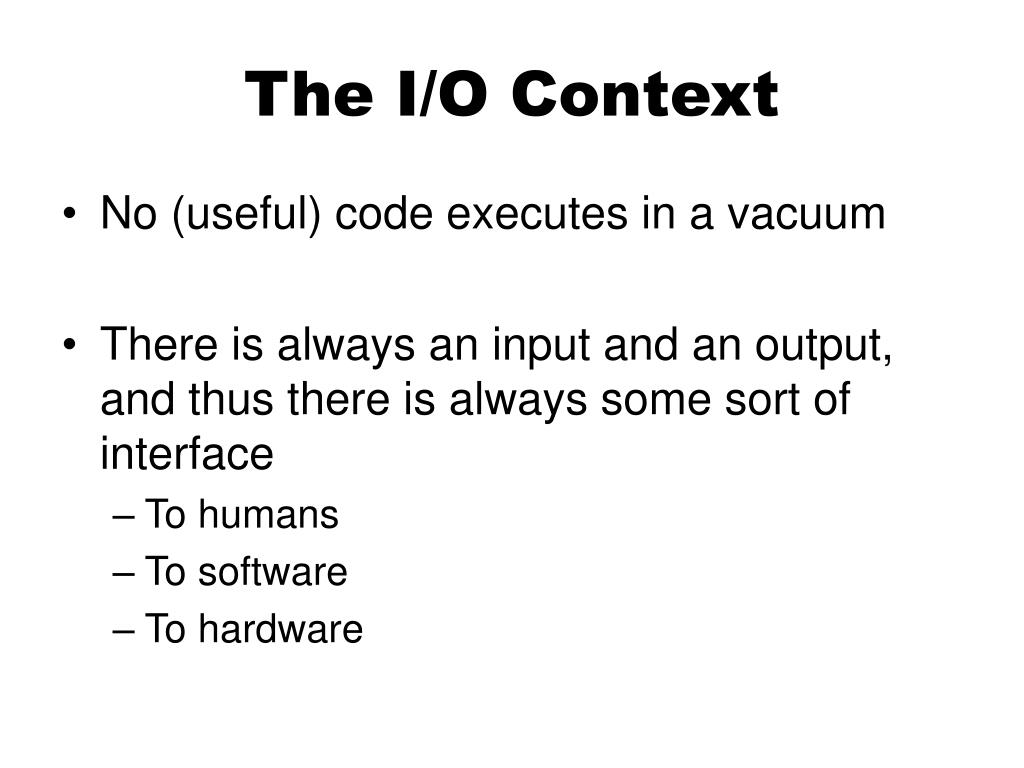 The I/O Context

• No (useful) code executes in a vacuum

• There is always an input and an output, and thus there is always some sort of interface
  – To humans
  – To software
  – To hardware